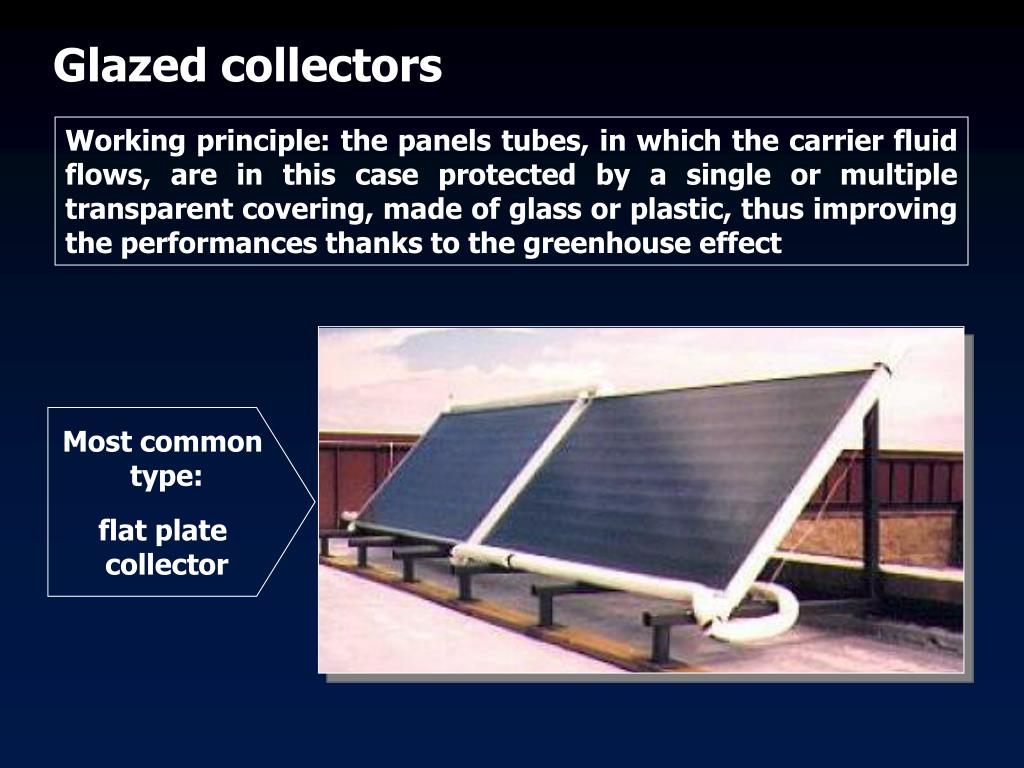 Glazed collectors

Working principle: the panels tubes, in which the carrier fluid flows, are in this case protected by a single or multiple transparent covering, made of glass or plastic, thus improving the performances thanks to the greenhouse effect

Most common type:

flat plate collector